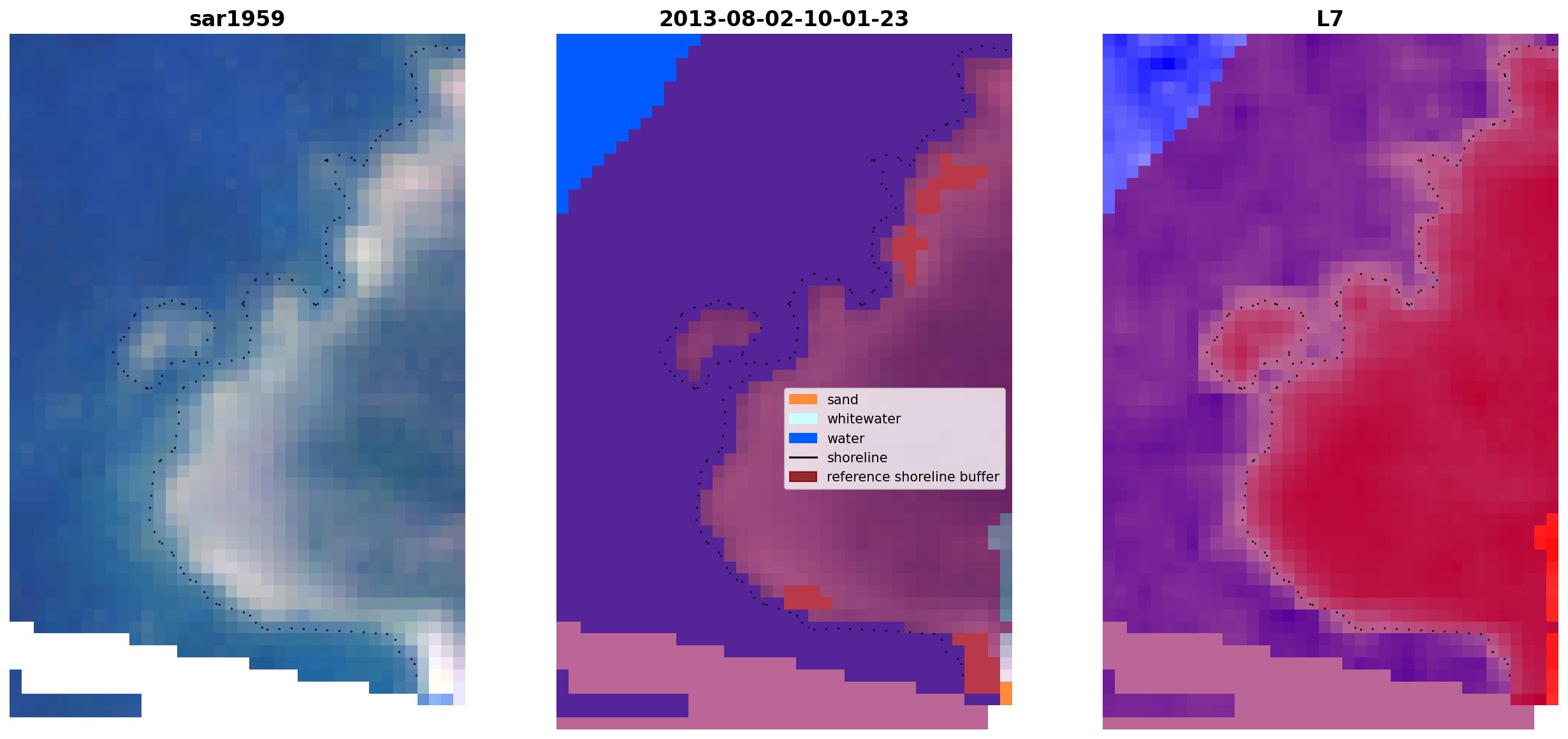 sar1959

2013-08-02-10-01-23

sand
whitewater
water
shoreline
reference shoreline buffer

L7